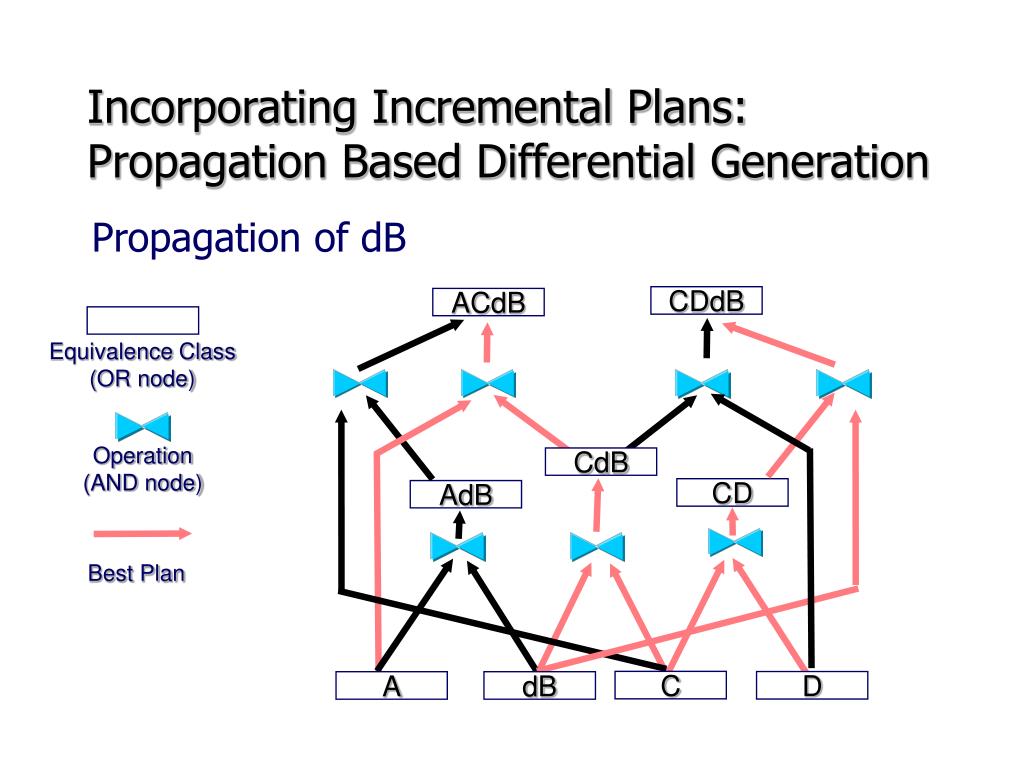 Incorporating Incremental Plans: Propagation Based Differential Generation

Propagation of dB

Equivalence Class (OR node)

Operation (AND node)

Best Plan

ACdB

CDdB

CdB

AdB

CD

A

dB

C

D